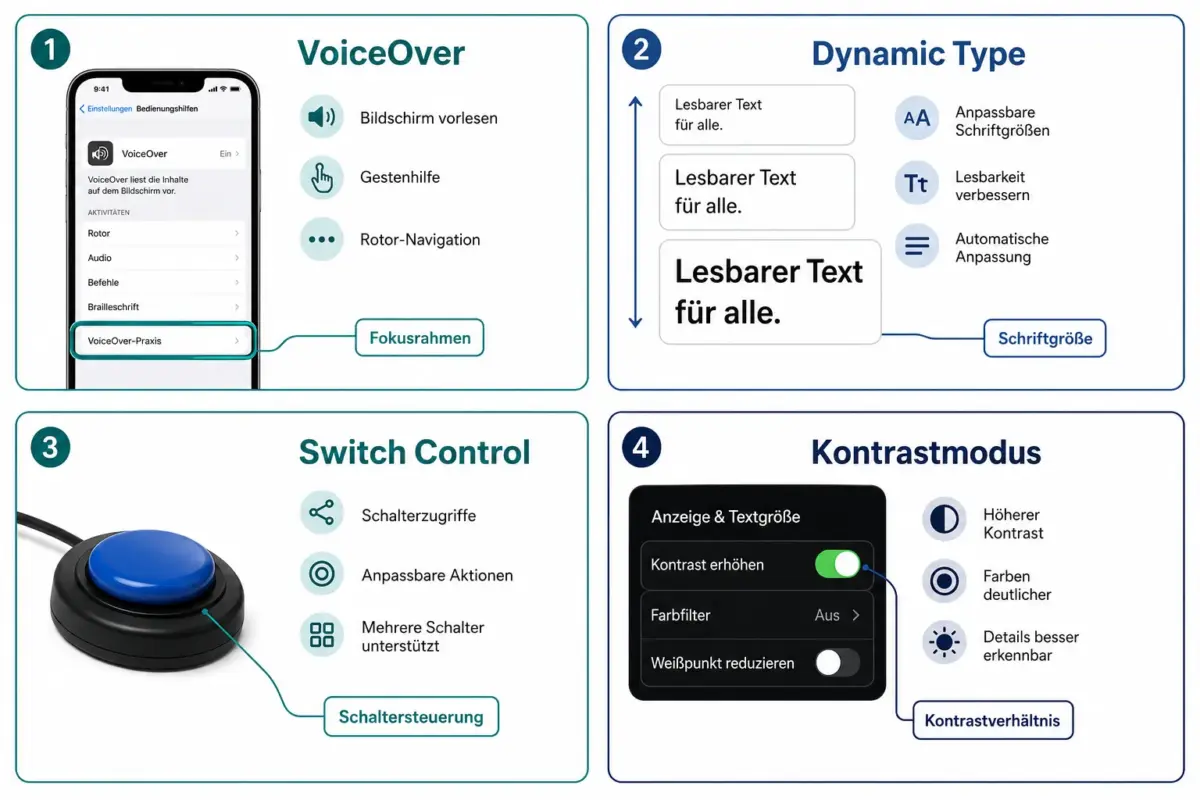 1

VoiceOver

9:41

Einstellungen Bedienungshilfen

VoiceOver Ein

VoiceOver liest die Inhalte auf dem Bildschirm vor.

AKTIVITÄTEN

Rotor

Audio

Befehle

Brailleschrift

VoiceOver-Praxis

Bildschirm vorlesen

Gestenhilfe

Rotor-Navigation

Fokusrahmen

2

Dynamic Type

Lesbarer Text für alle.

Lesbarer Text für alle.

Lesbarer Text für alle.

AA Anpassbare Schriftgrößen

Tt Lesbarkeit verbessern

Automatische Anpassung

Schriftgröße

3

Switch Control

Schalterzugriffe

Anpassbare Aktionen

Mehrere Schalter unterstützt

Schaltersteuerung

4

Kontrastmodus

Anzeige & Textgröße

Kontrast erhöhen

Farbfilter Aus

Weißpunkt reduzieren

Höherer Kontrast

Farben deutlicher

Details besser erkennbar

Kontrastverhältnis